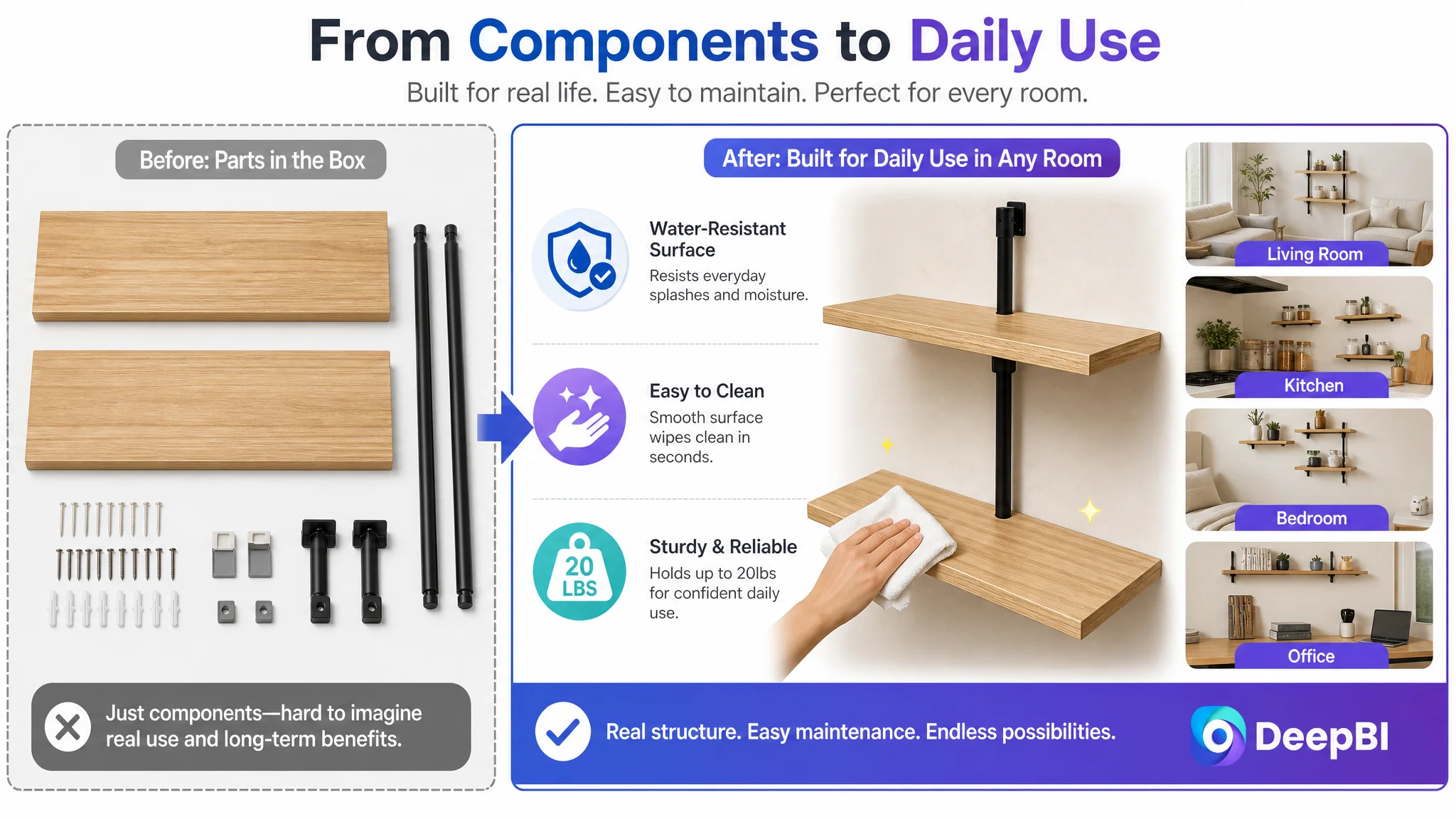 From Components to Daily Use

Built for real life. Easy to maintain. Perfect for every room.

Before: Parts in the Box

Just components—hard to imagine real use and long-term benefits.

After: Built for Daily Use in Any Room

Water-Resistant Surface
Resists everyday splashes and moisture.

Easy to Clean
Smooth surface wipes clean in seconds.

20 LBS

Sturdy & Reliable
Holds up to 20lbs for confident daily use.

Living Room

Kitchen

Bedroom

Office

Real structure. Easy maintenance. Endless possibilities.

DeepBI